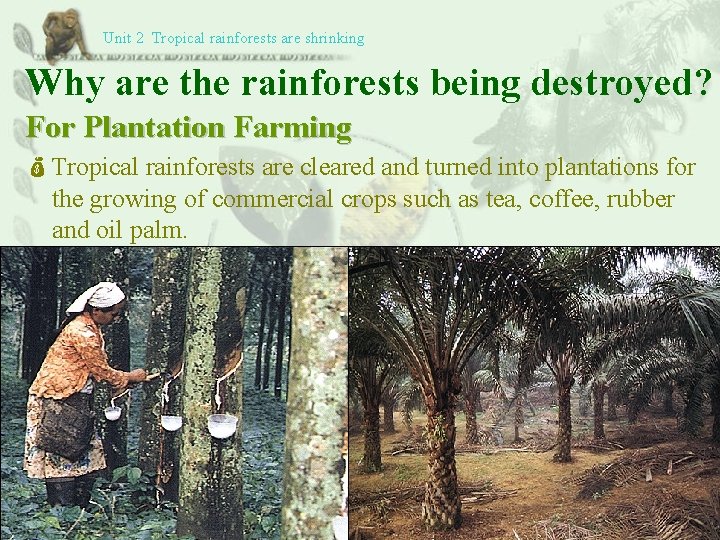 Unit 2 Tropical rainforests are shrinking

Why are the rainforests being destroyed?

For Plantation Farming

Tropical rainforests are cleared and turned into plantations for the growing of commercial crops such as tea, coffee, rubber and oil palm.